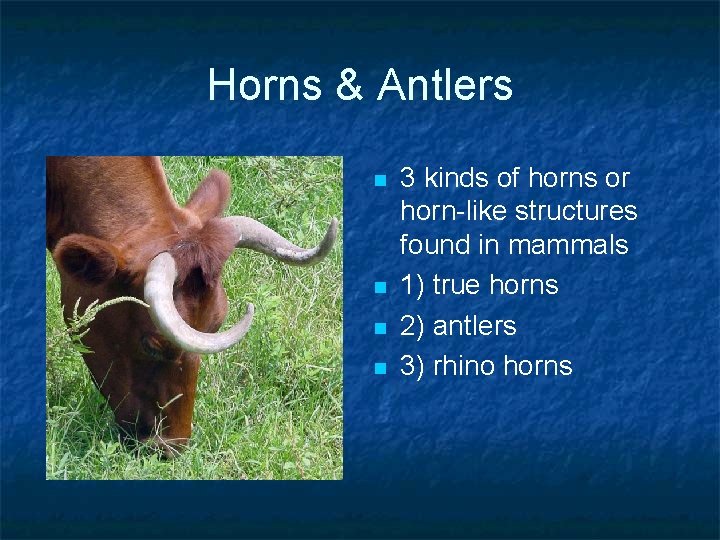 Horns & Antlers

- 3 kinds of horns or horn-like structures found in mammals
- 1) true horns
- 2) antlers
- 3) rhino horns